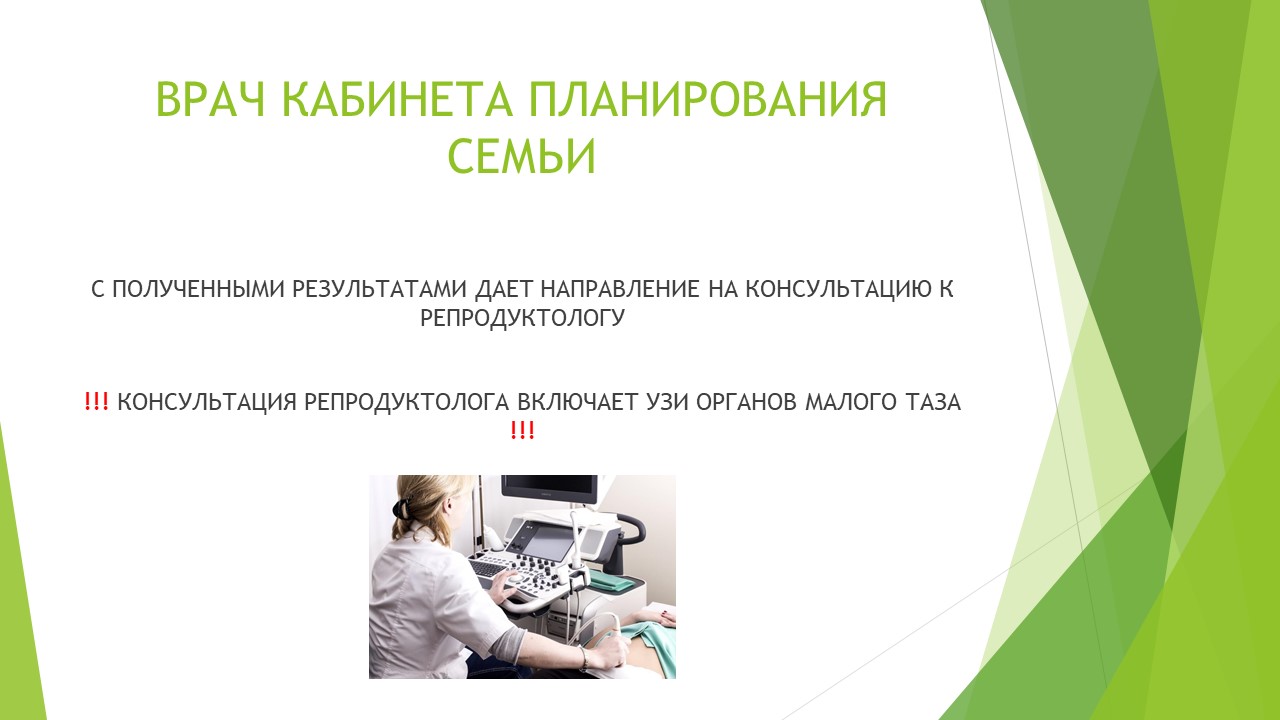 ВРАЧ КАБИНЕТА ПЛАНИРОВАНИЯ СЕМЬИ

С ПОЛУЧЕННЫМИ РЕЗУЛЬТАТАМИ ДАЕТ НАПРАВЛЕНИЕ НА КОНСУЛЬТАЦИЮ К РЕПРОДУКТОЛОГУ

!!! КОНСУЛЬТАЦИЯ РЕПРОДУКТОЛОГА ВКЛЮЧАЕТ УЗИ ОРГАНОВ МАЛОГО ТАЗА !!!